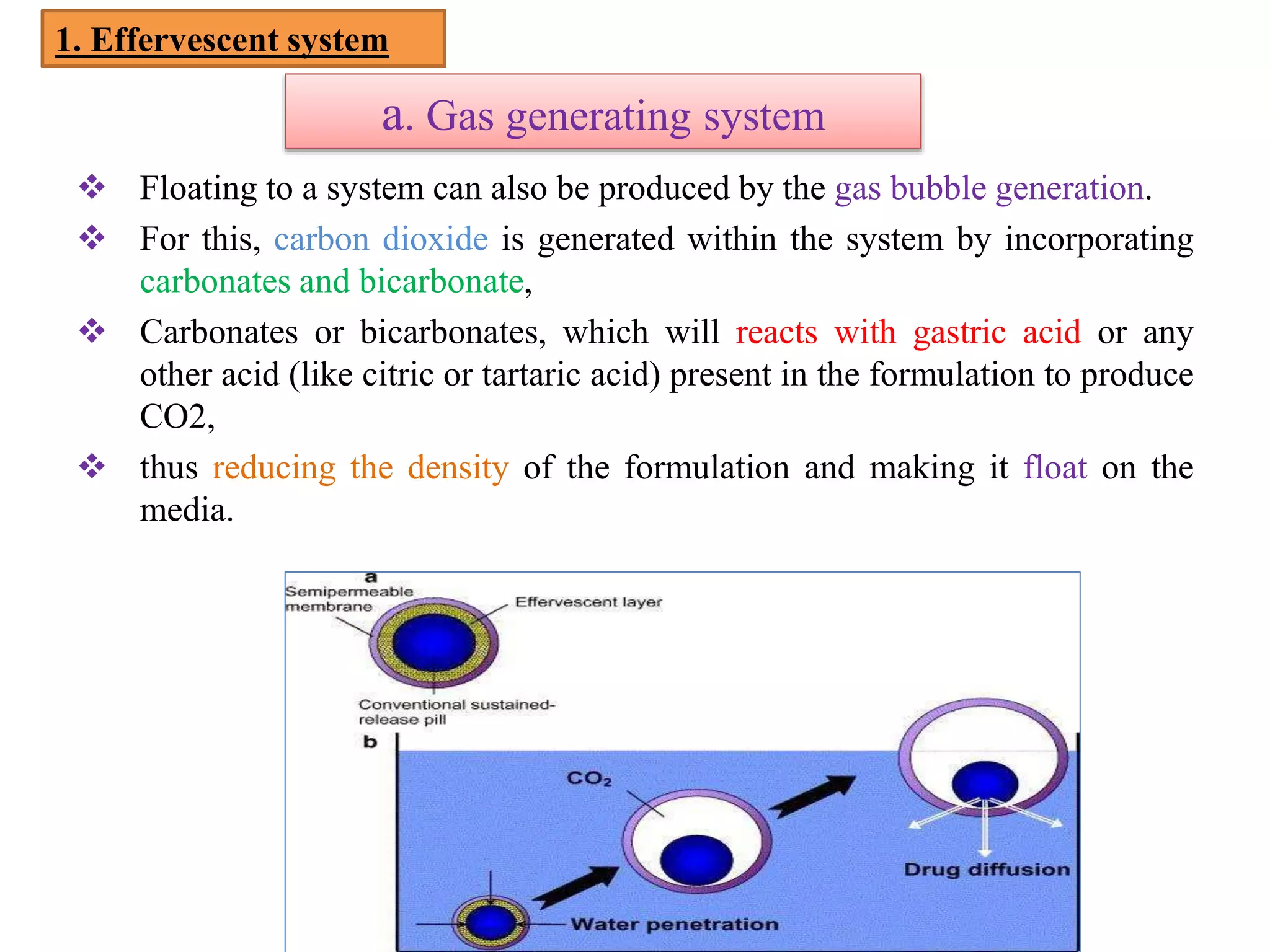 1. Effervescent system

a. Gas generating system

❖ Floating to a system can also be produced by the gas bubble generation.

❖ For this, carbon dioxide is generated within the system by incorporating carbonates and bicarbonate,

❖ Carbonates or bicarbonates, which will reacts with gastric acid or any other acid (like citric or tartaric acid) present in the formulation to produce CO2,

❖ thus reducing the density of the formulation and making it float on the media.

a
Semipermeable membrane
Effervescent layer
Conventional sustained-release pill
b
$CO_2$
Drug diffusion
Water penetration